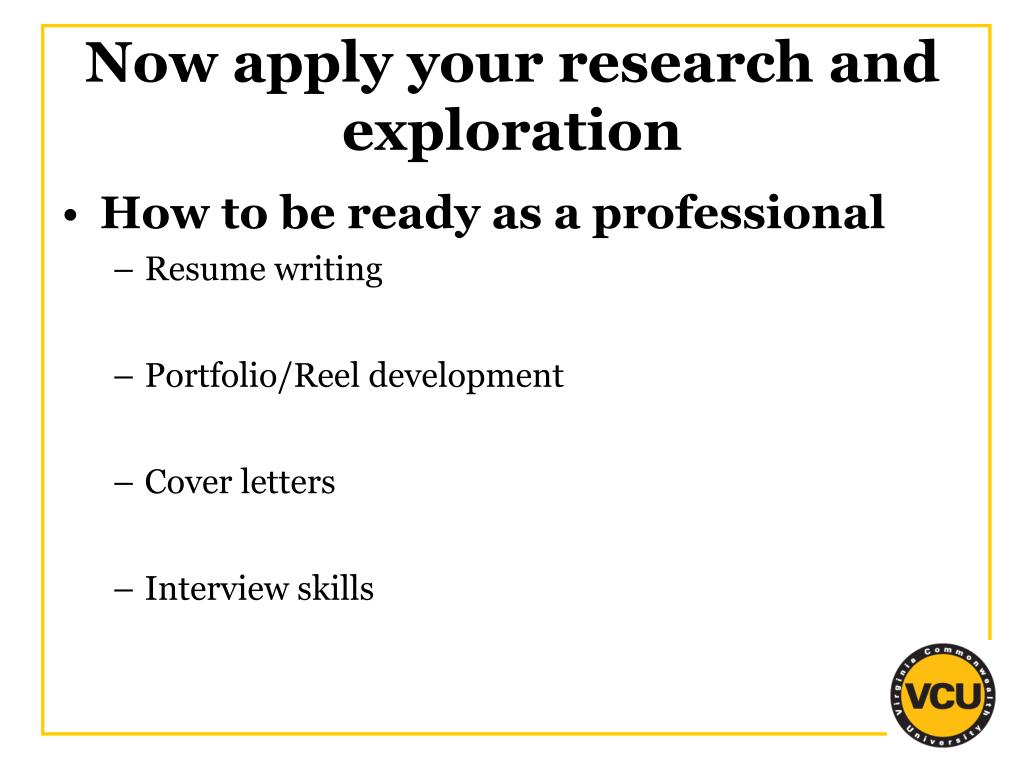 Now apply your research and exploration

• How to be ready as a professional

– Resume writing

– Portfolio/Reel development

– Cover letters

– Interview skills

Virginia Commonwealth University
VCU